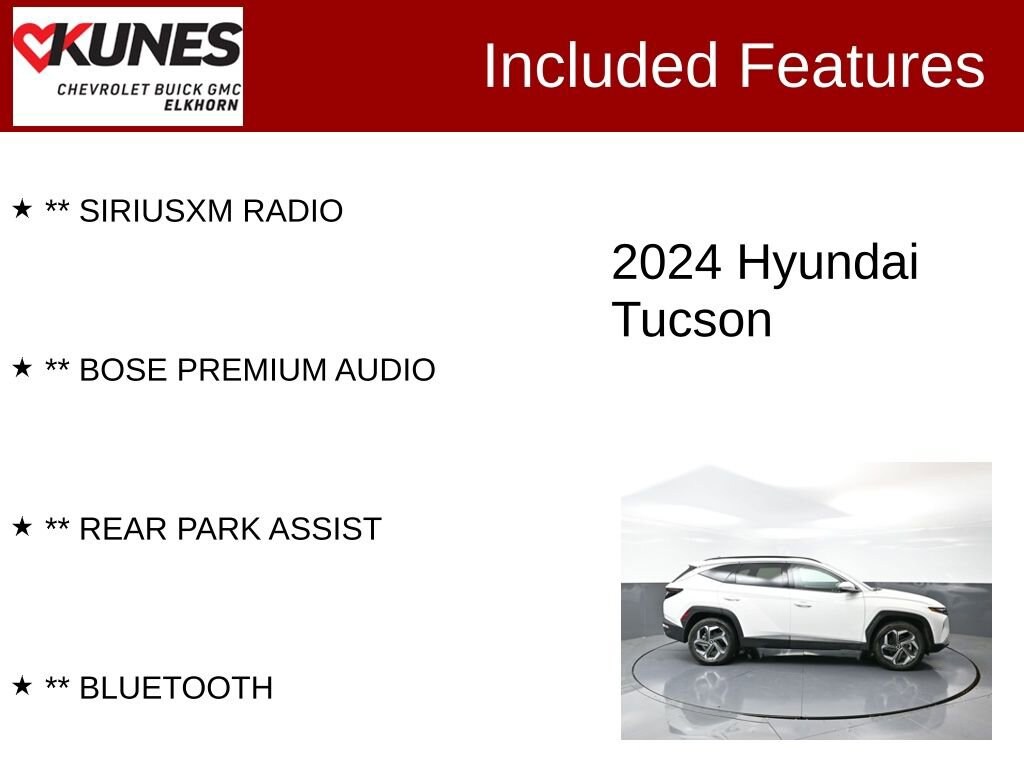 KUNES
CHEVROLET BUICK GMC
ELKHORN

Included Features

★ ** SIRIUSXM RADIO

★ ** BOSE PREMIUM AUDIO

★ ** REAR PARK ASSIST

★ ** BLUETOOTH

2024 Hyundai Tucson